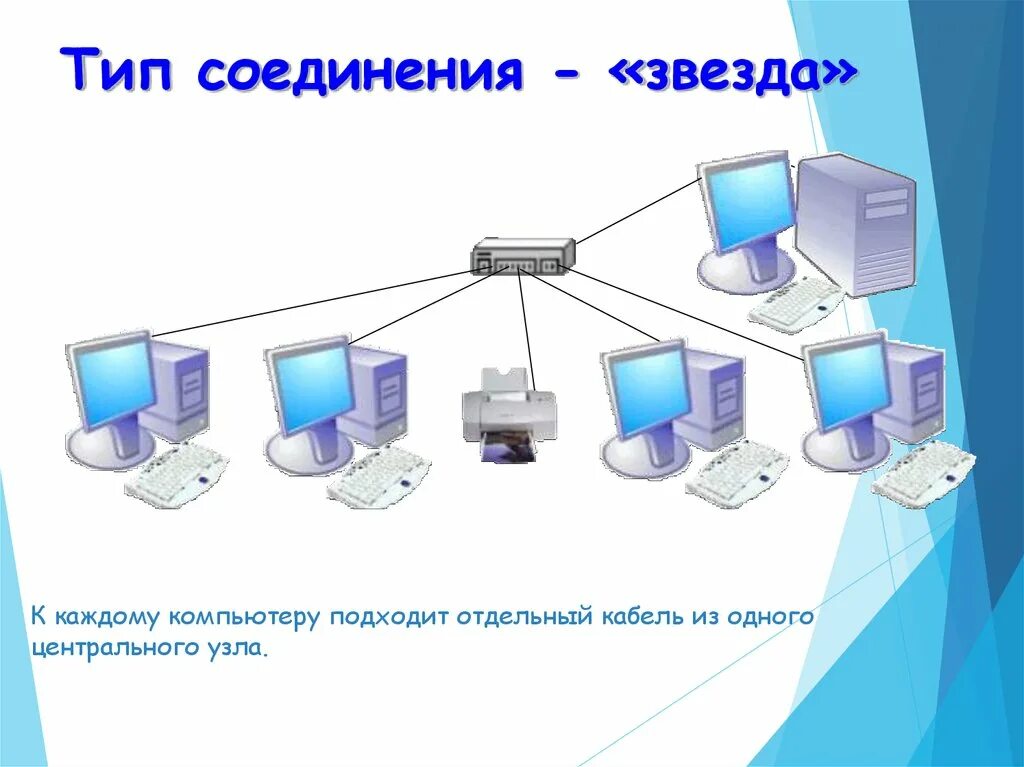 Тип соединения - «звезда»

К каждому компьютеру подходит отдельный кабель из одного центрального узла.